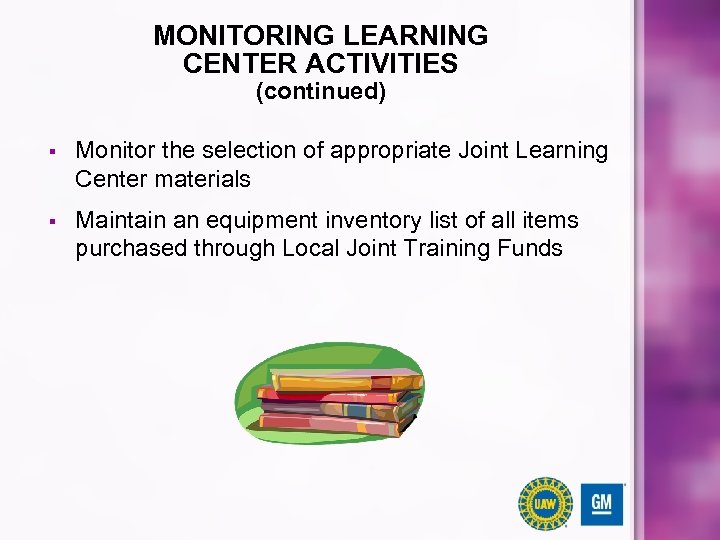 MONITORING LEARNING CENTER ACTIVITIES
(continued)

▪ Monitor the selection of appropriate Joint Learning Center materials

▪ Maintain an equipment inventory list of all items purchased through Local Joint Training Funds

UAW

GM